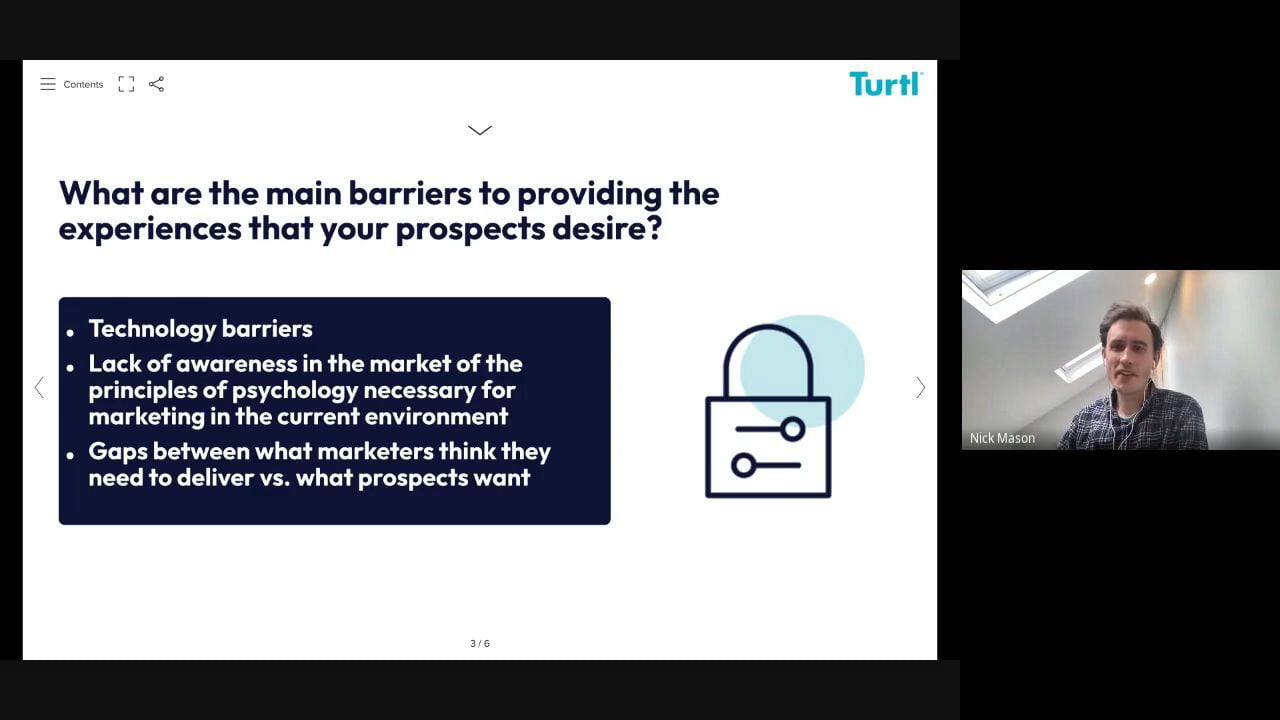 Contents

Turtl

What are the main barriers to providing the experiences that your prospects desire?

• Technology barriers
• Lack of awareness in the market of the principles of psychology necessary for marketing in the current environment
• Gaps between what marketers think they need to deliver vs. what prospects want

3 / 6

Nick Mason